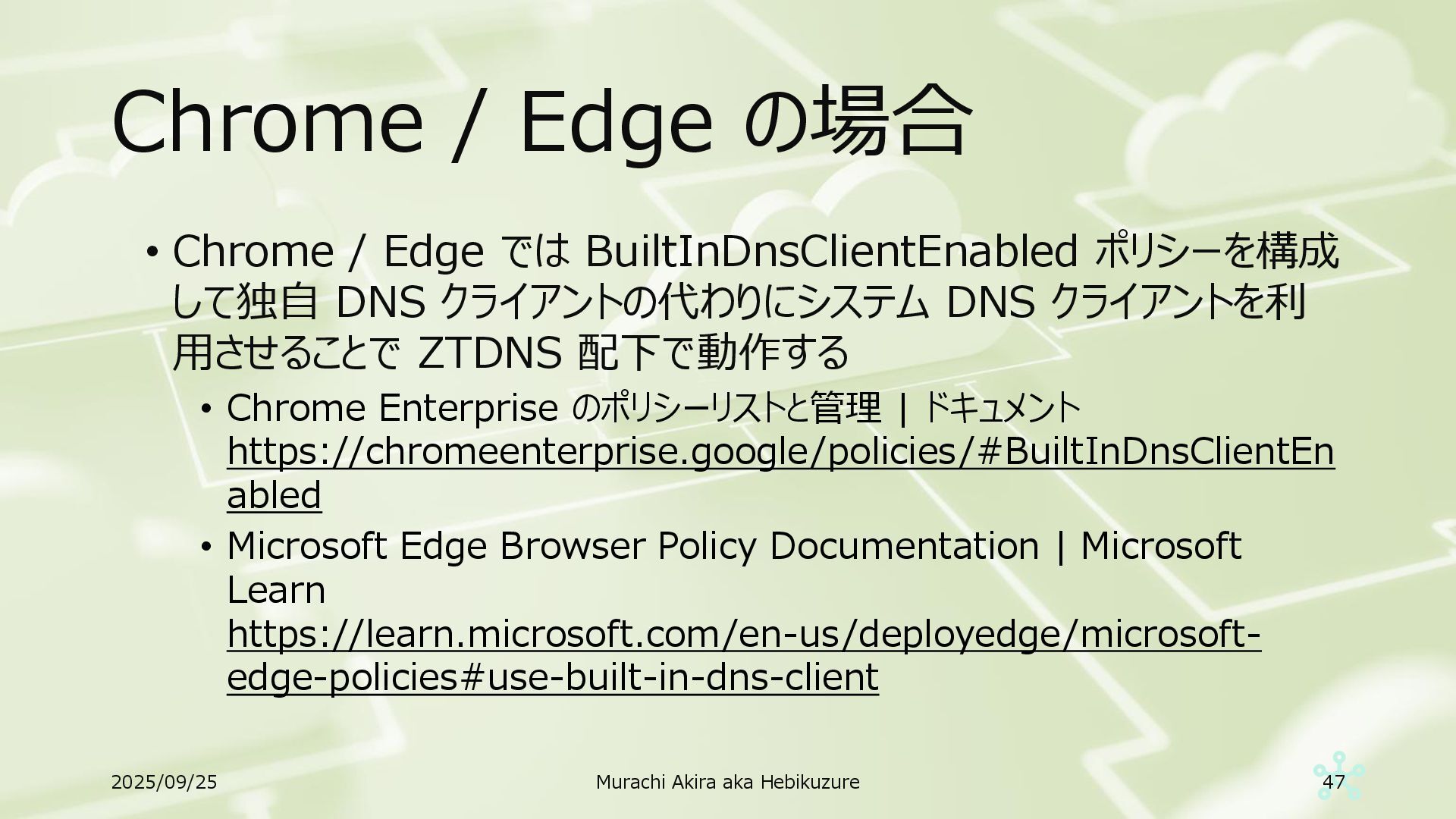 Chrome / Edge の場合

• Chrome / Edge では BuiltInDnsClientEnabled ポリシーを構成して独自 DNS クライアントの代わりにシステム DNS クライアントを利用させることで ZTDNS 配下で動作する
  • Chrome Enterprise のポリシーリストと管理 | ドキュメント https://chromeenterprise.google/policies/#BuiltInDnsClientEnabled
  • Microsoft Edge Browser Policy Documentation | Microsoft Learn https://learn.microsoft.com/en-us/deployedge/microsoft-edge-policies#use-built-in-dns-client

2025/09/25
Murachi Akira aka Hebikuzure
47